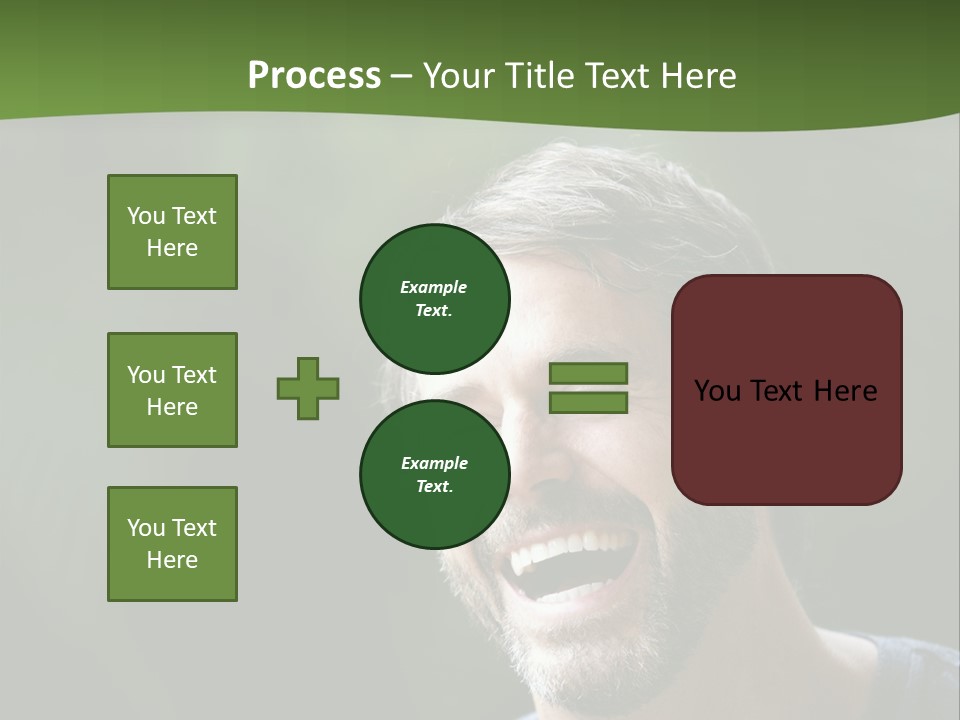 Process – Your Title Text Here

You Text Here

You Text Here

You Text Here

Example Text.

Example Text.

You Text Here